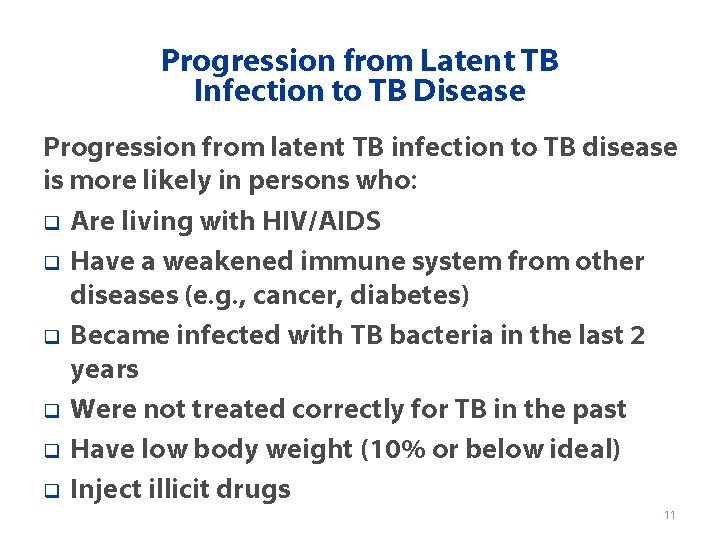 Progression from Latent TB Infection to TB Disease

Progression from latent TB infection to TB disease is more likely in persons who:

❑ Are living with HIV/AIDS
❑ Have a weakened immune system from other diseases (e.g., cancer, diabetes)
❑ Became infected with TB bacteria in the last 2 years
❑ Were not treated correctly for TB in the past
❑ Have low body weight (10% or below ideal)
❑ Inject illicit drugs

11